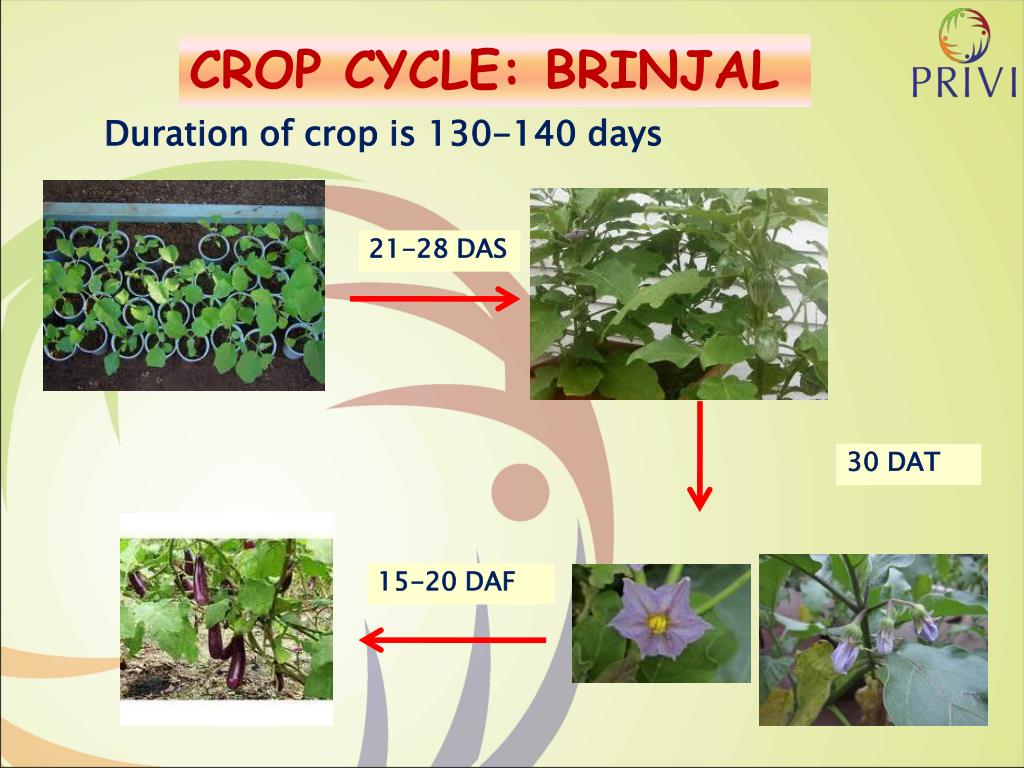 CROP CYCLE: BRINJAL

PRIVI

Duration of crop is 130-140 days

21-28 DAS

30 DAT

15-20 DAF